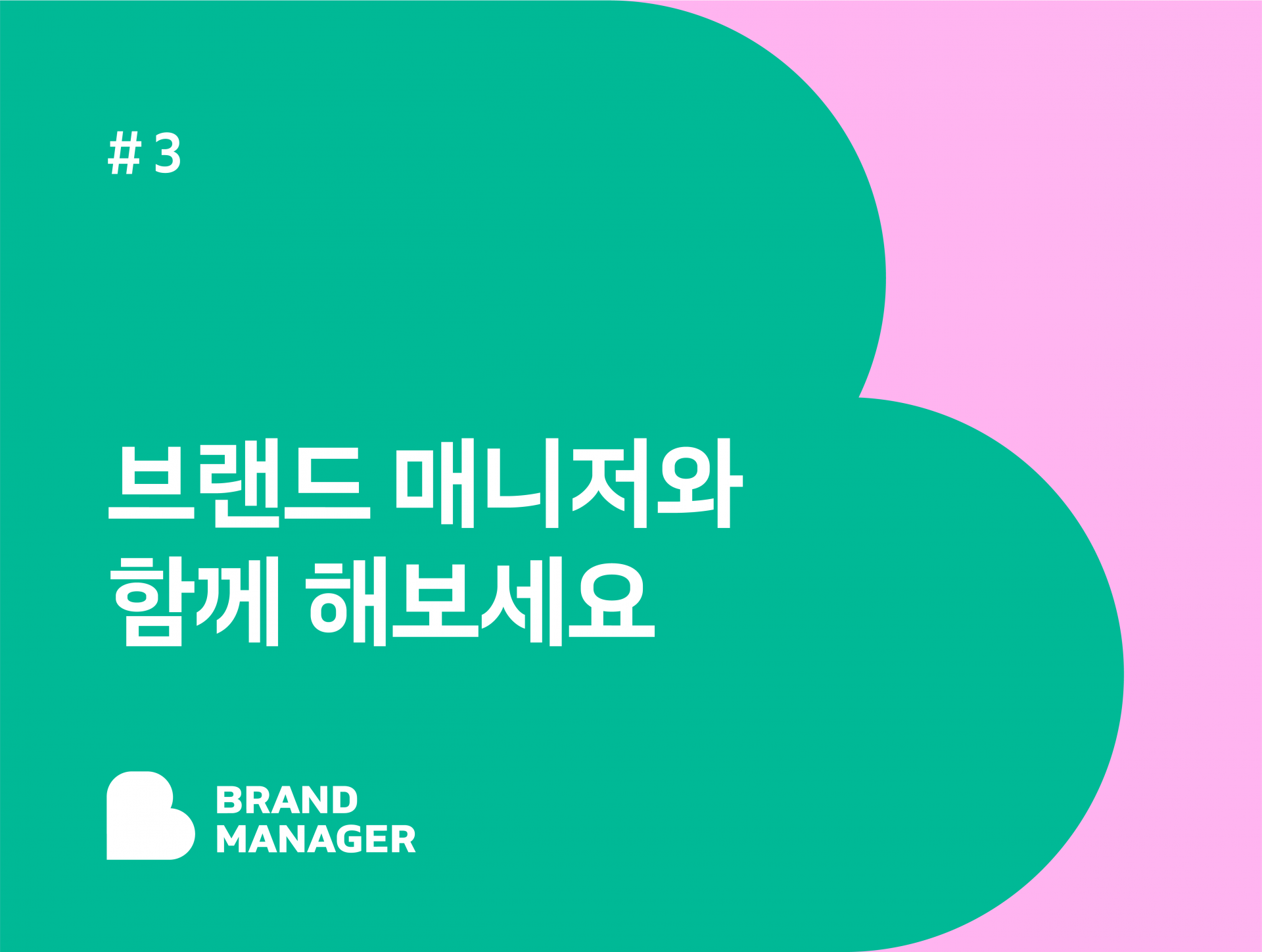 # 3

브랜드 매니저와 함께 해보세요

BRAND
MANAGER